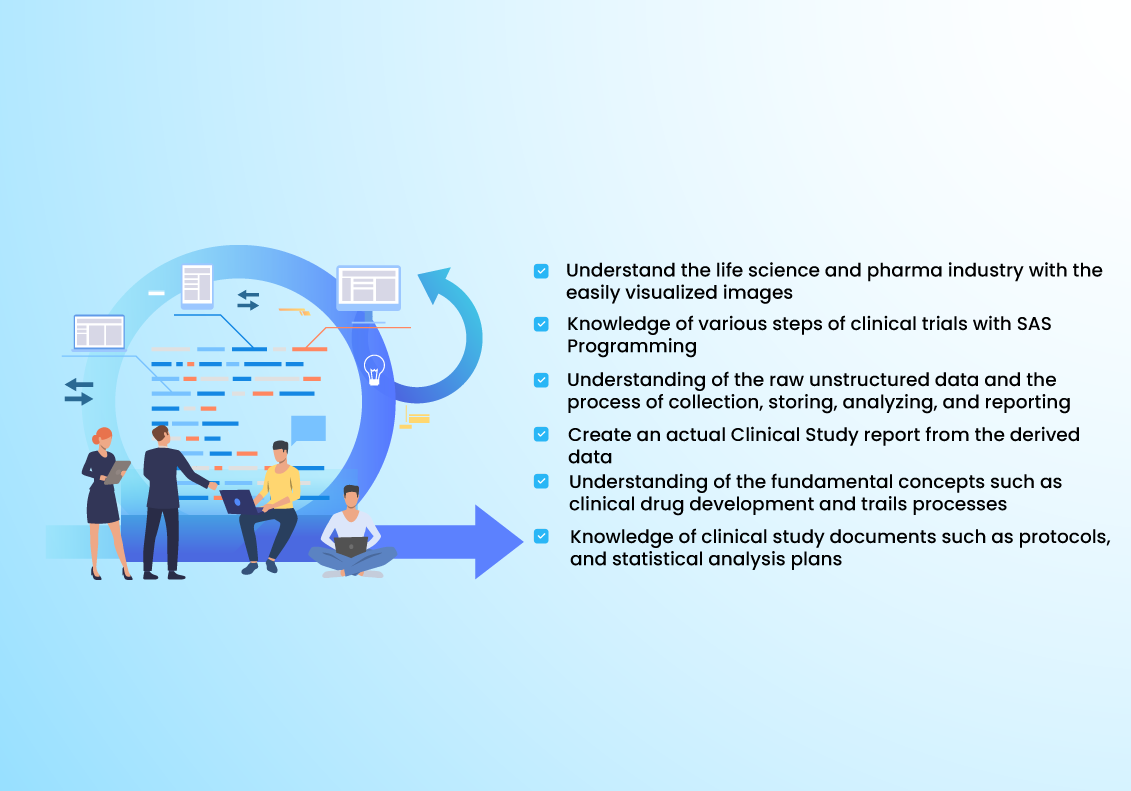 Understand the life science and pharma industry with the easily visualized images

Knowledge of various steps of clinical trials with SAS Programming

Understanding of the raw unstructured data and the process of collection, storing, analyzing, and reporting

Create an actual Clinical Study report from the derived data

Understanding of the fundamental concepts such as clinical drug development and trails processes

Knowledge of clinical study documents such as protocols, and statistical analysis plans